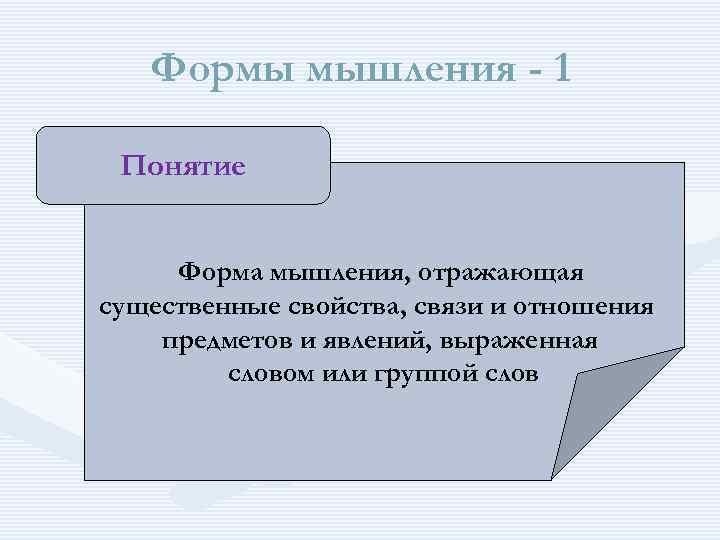 Формы мышления - 1

Понятие

Форма мышления, отражающая существенные свойства, связи и отношения предметов и явлений, выраженная словом или группой слов